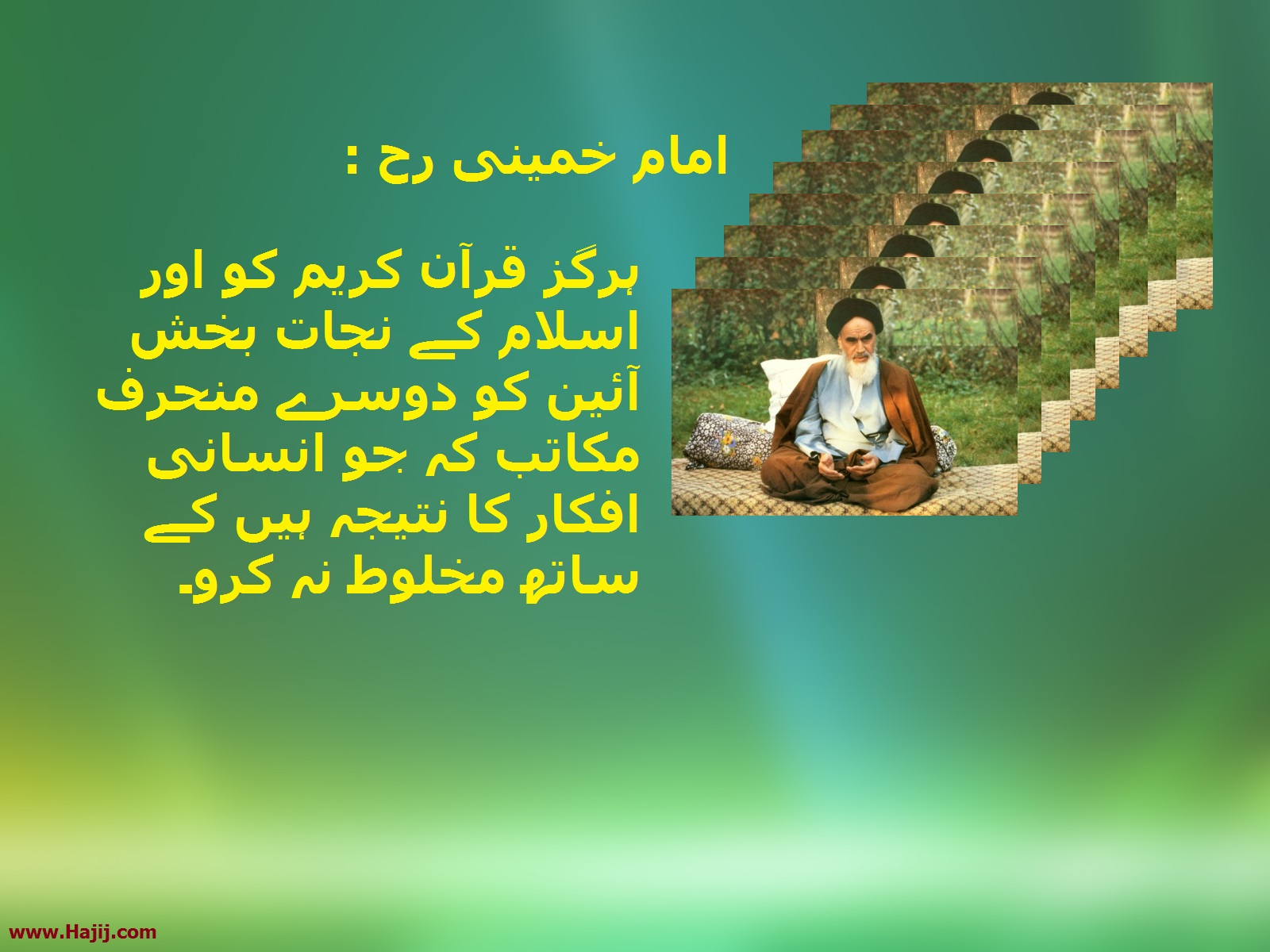 امام خمینی رح :

ہرگز قرآن کریم کو اور اسلام کے نجات بخش آئین کو دوسرے منحرف مکاتب کہ جو انسانی افکار کا نتیجہ ہیں کے ساتھ مخلوط نہ کرو۔

www.Hajij.com